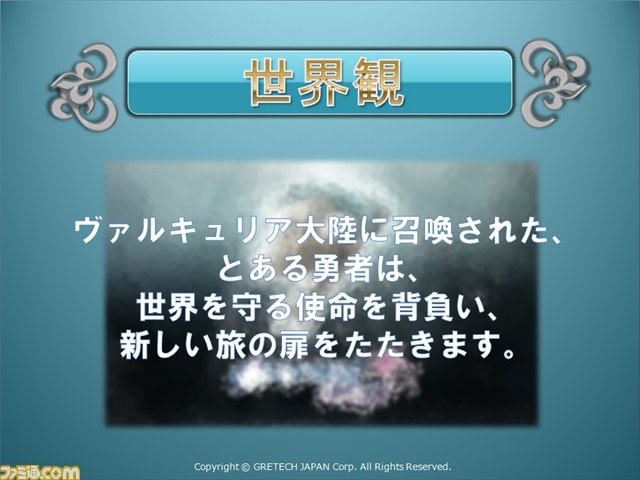 世界観

ヴァルキュリア大陸に召喚された、
とある勇者は、
世界を守る使命を背負い、
新しい旅の扉をたたきます。

Copyright © GRETECH JAPAN Corp. All Rights Reserved.

ファミ通.com